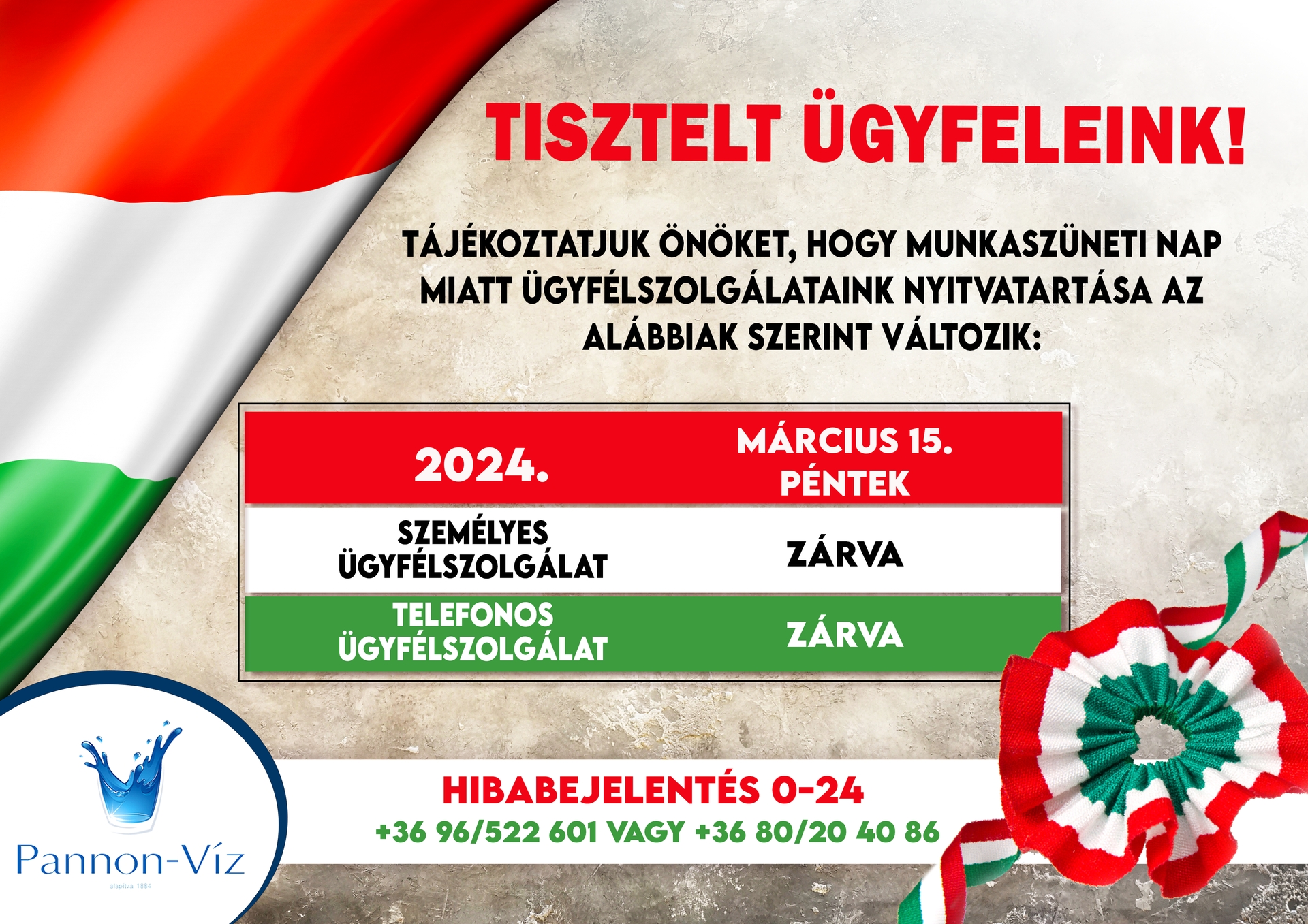 TISZTELT ÜGYFELEINK!

TÁJÉKOZTATJUK ÖNÖKET, HOGY MUNKASZÜNETI NAP MIATT ÜGYFÉLSZOLGÁLATAINK NYITVATARTÁSA AZ ALÁBBIAK SZERINT VÁLTOZIK:

| 2024. | MÁRCIUS 15. PÉNTEK |
|---|---|
| SZEMÉLYES ÜGYFÉLSZOLGÁLAT | ZÁRVA |
| TELEFONOS ÜGYFÉLSZOLGÁLAT | ZÁRVA |

HIBABEJELENTÉS 0-24
+36 96/522 601 VAGY +36 80/20 40 86

Pannon-Víz
alapítva 1884